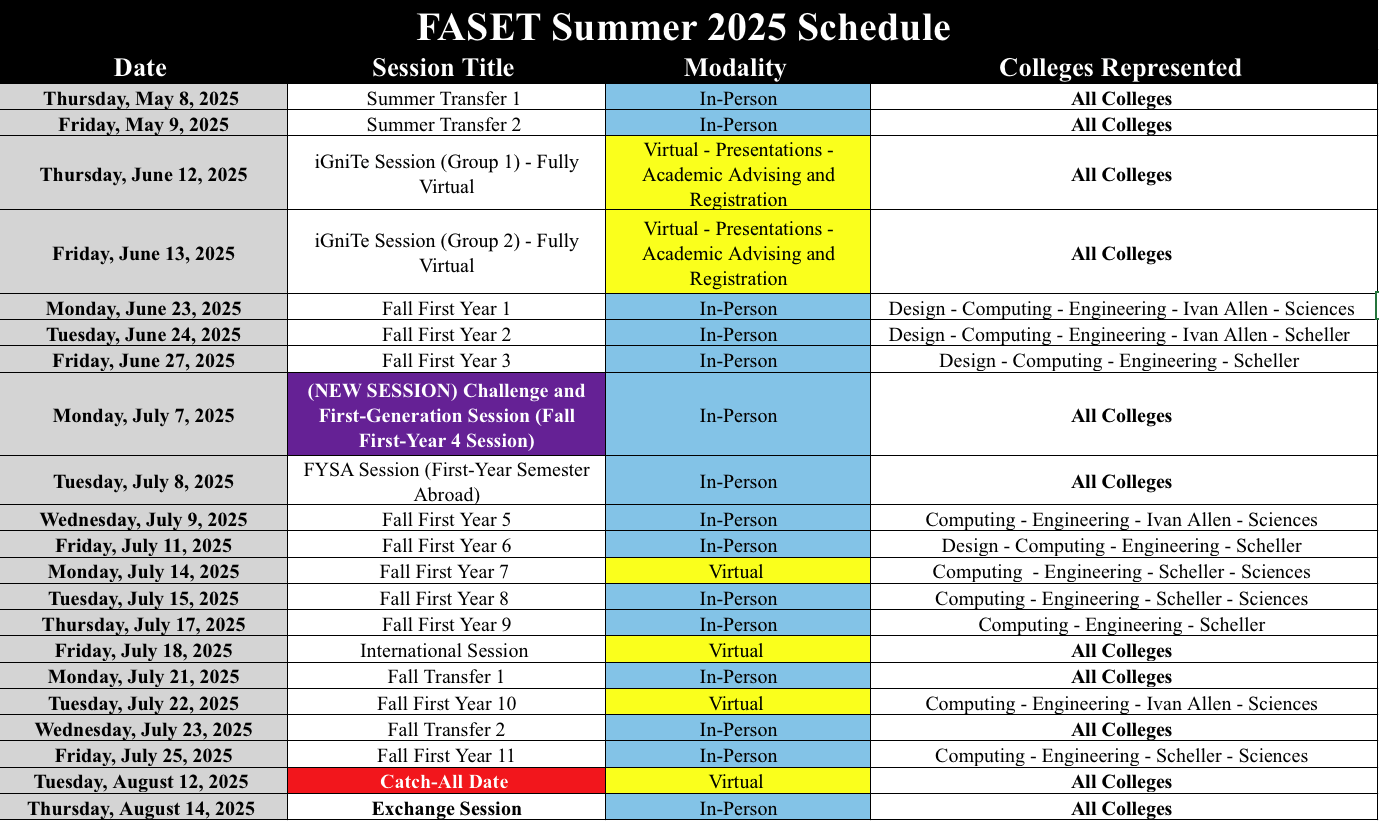 FASET Summer 2025 Schedule

| Date | Session Title | Modality | Colleges Represented |
|---|---|---|---|
| Thursday, May 8, 2025 | Summer Transfer 1 | In-Person | All Colleges |
| Friday, May 9, 2025 | Summer Transfer 2 | In-Person | All Colleges |
| Thursday, June 12, 2025 | iGniTe Session (Group 1) - Fully Virtual | Virtual - Presentations - Academic Advising and Registration | All Colleges |
| Friday, June 13, 2025 | iGniTe Session (Group 2) - Fully Virtual | Virtual - Presentations - Academic Advising and Registration | All Colleges |
| Monday, June 23, 2025 | Fall First Year 1 | In-Person | Design - Computing - Engineering - Ivan Allen - Sciences |
| Tuesday, June 24, 2025 | Fall First Year 2 | In-Person | Design - Computing - Engineering - Ivan Allen - Scheller |
| Friday, June 27, 2025 | Fall First Year 3 | In-Person | Design - Computing - Engineering - Scheller |
| Monday, July 7, 2025 | (NEW SESSION) Challenge and First-Generation Session (Fall First-Year 4 Session) | In-Person | All Colleges |
| Tuesday, July 8, 2025 | FYSA Session (First-Year Semester Abroad) | In-Person | All Colleges |
| Wednesday, July 9, 2025 | Fall First Year 5 | In-Person | Computing - Engineering - Ivan Allen - Sciences |
| Friday, July 11, 2025 | Fall First Year 6 | In-Person | Design - Computing - Engineering - Scheller |
| Monday, July 14, 2025 | Fall First Year 7 | Virtual | Computing - Engineering - Scheller - Sciences |
| Tuesday, July 15, 2025 | Fall First Year 8 | In-Person | Computing - Engineering - Scheller - Sciences |
| Thursday, July 17, 2025 | Fall First Year 9 | In-Person | Computing - Engineering - Scheller |
| Friday, July 18, 2025 | International Session | Virtual | All Colleges |
| Monday, July 21, 2025 | Fall Transfer 1 | In-Person | All Colleges |
| Tuesday, July 22, 2025 | Fall First Year 10 | Virtual | Computing - Engineering - Ivan Allen - Sciences |
| Wednesday, July 23, 2025 | Fall Transfer 2 | In-Person | All Colleges |
| Friday, July 25, 2025 | Fall First Year 11 | In-Person | Computing - Engineering - Scheller - Sciences |
| Tuesday, August 12, 2025 | Catch-All Date | Virtual | All Colleges |
| Thursday, August 14, 2025 | Exchange Session | In-Person | All Colleges |